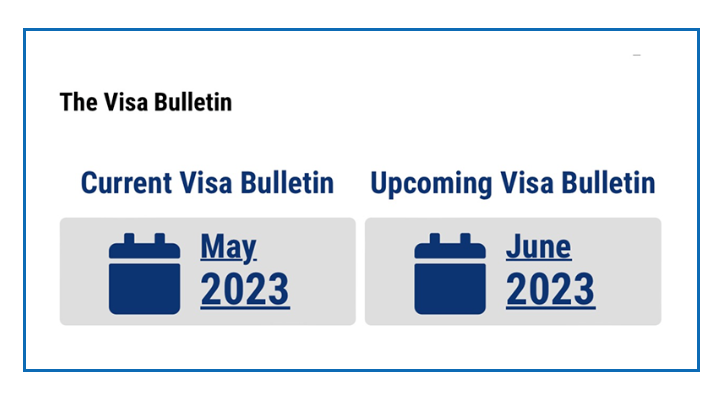 The Visa Bulletin

Current Visa Bulletin

May 2023

Upcoming Visa Bulletin

June 2023